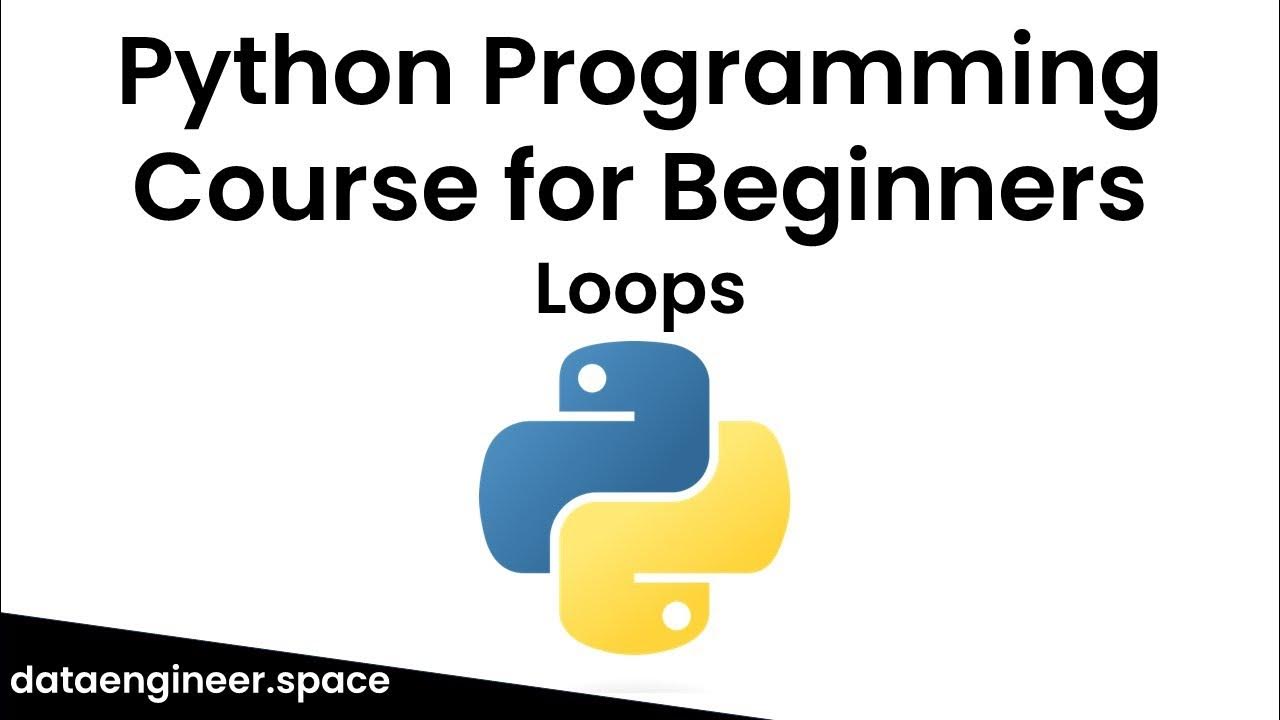 Python Programming Course for Beginners

Loops

dataengineer.space